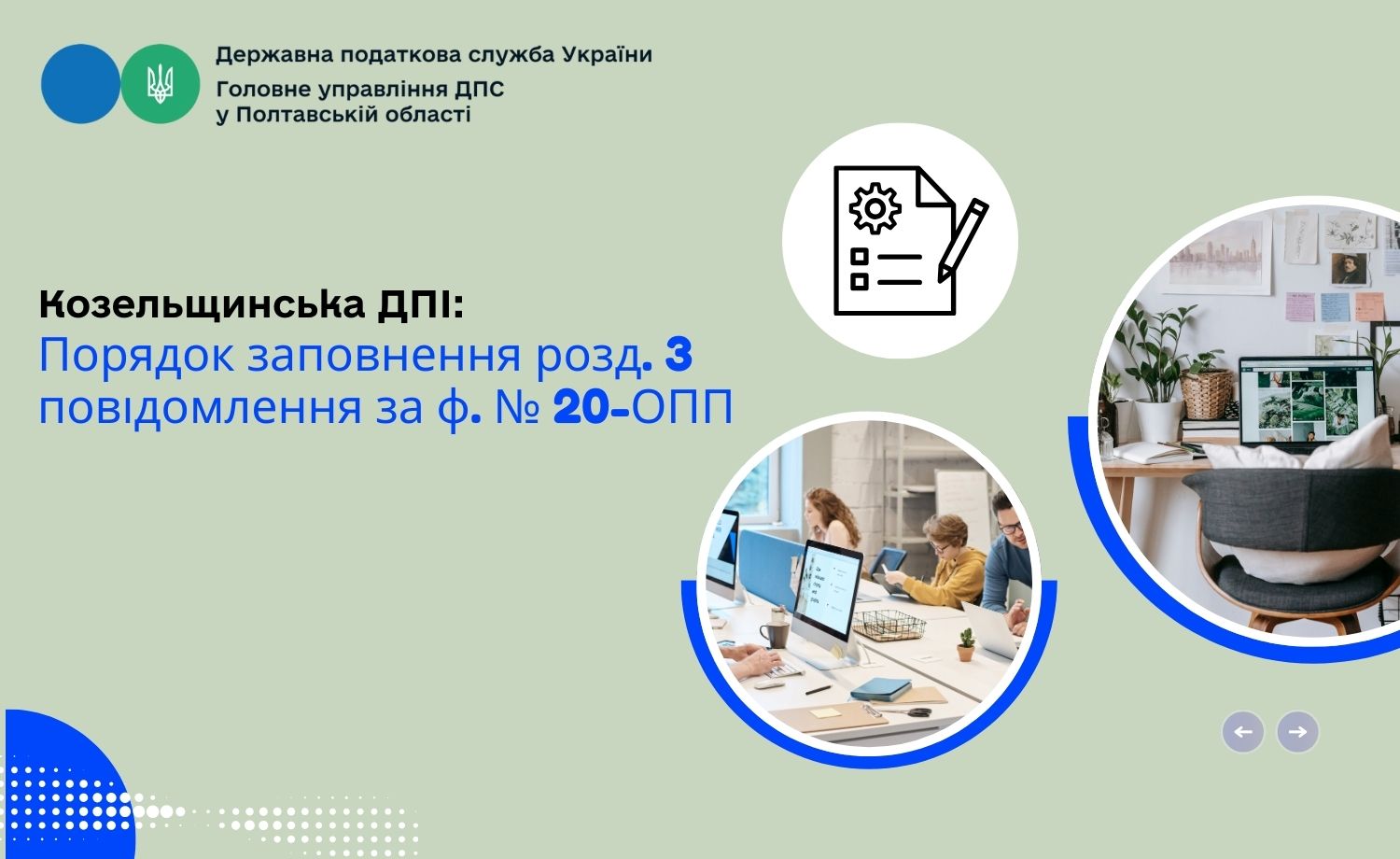 Державна податкова служба України
Головне управління ДПС у Полтавській області

Козельщинська ДПІ:
Порядок заповнення розд. 3 повідомлення за ф. № 20-ОПП